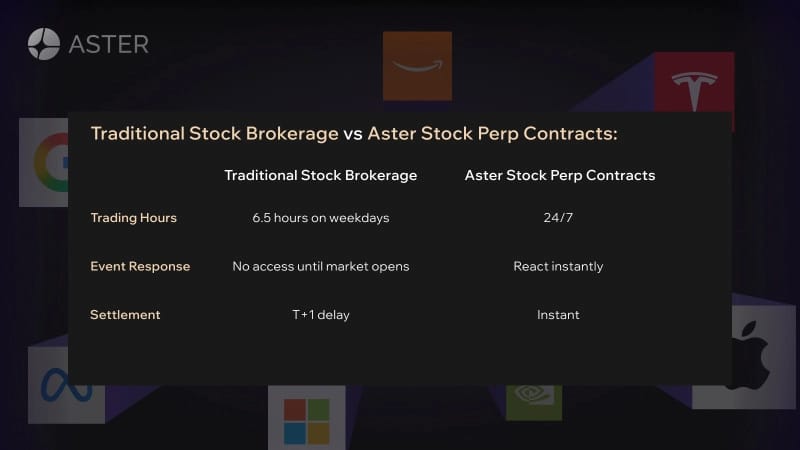 ASTER

Traditional Stock Brokerage vs Aster Stock Perp Contracts:

| | Traditional Stock Brokerage | Aster Stock Perp Contracts |
|---|---|---|
| Trading Hours | 6.5 hours on weekdays | 24/7 |
| Event Response | No access until market opens | React instantly |
| Settlement | T+1 delay | Instant |